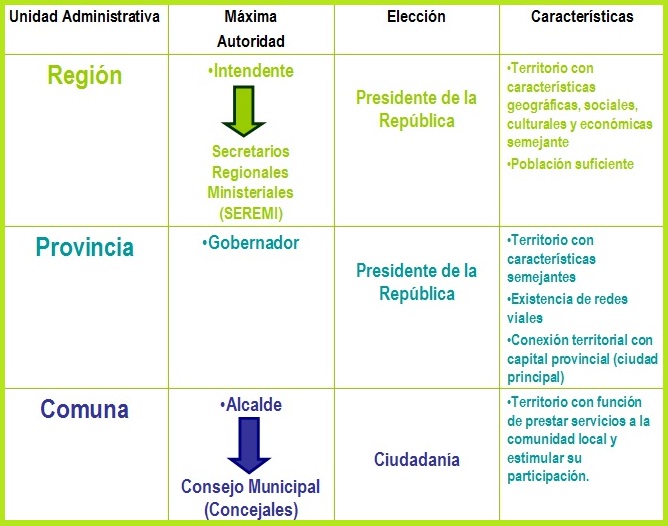 | Unidad Administrativa | Máxima Autoridad | Elección | Características |
|---|---|---|---|
| Región | •Intendente Secretarios Regionales Ministeriales (SEREMI) | Presidente de la República | •Territorio con características geográficas, sociales, culturales y económicas semejante •Población suficiente |
| Provincia | •Gobernador | Presidente de la República | •Territorio con características semejantes •Existencia de redes viales •Conexión territorial con capital provincial (ciudad principal) |
| Comuna | •Alcalde Consejo Municipal (Concejales) | Ciudadanía | •Territorio con función de prestar servicios a la comunidad local y estimular su participación. |